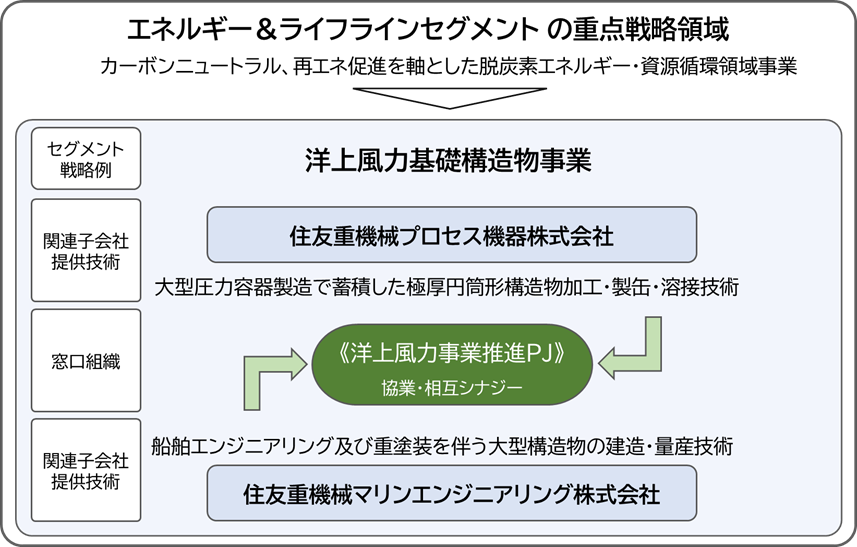 エネルギー＆ライフラインセグメント の重点戦略領域

カーボンニュートラル、再エネ促進を軸とした脱炭素エネルギー・資源循環領域事業

セグメント戦略例

洋上風力基礎構造物事業

関連子会社提供技術

住友重機械プロセス機器株式会社

大型圧力容器製造で蓄積した極厚円筒形構造物加工・製缶・溶接技術

窓口組織

《洋上風力事業推進PJ》

協業・相互シナジー

関連子会社提供技術

船舶エンジニアリング及び重塗装を伴う大型構造物の建造・量産技術

住友重機械マリンエンジニアリング株式会社